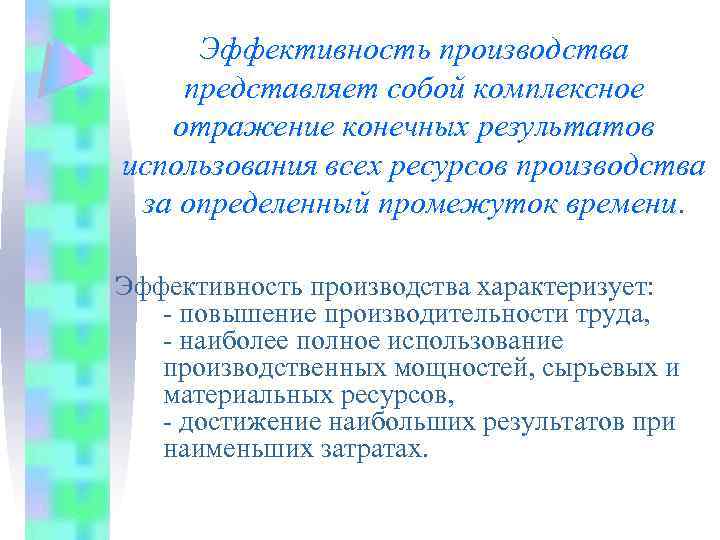 Эффективность производства представляет собой комплексное отражение конечных результатов использования всех ресурсов производства за определенный промежуток времени.

Эффективность производства характеризует:
- повышение производительности труда,
- наиболее полное использование производственных мощностей, сырьевых и материальных ресурсов,
- достижение наибольших результатов при наименьших затратах.